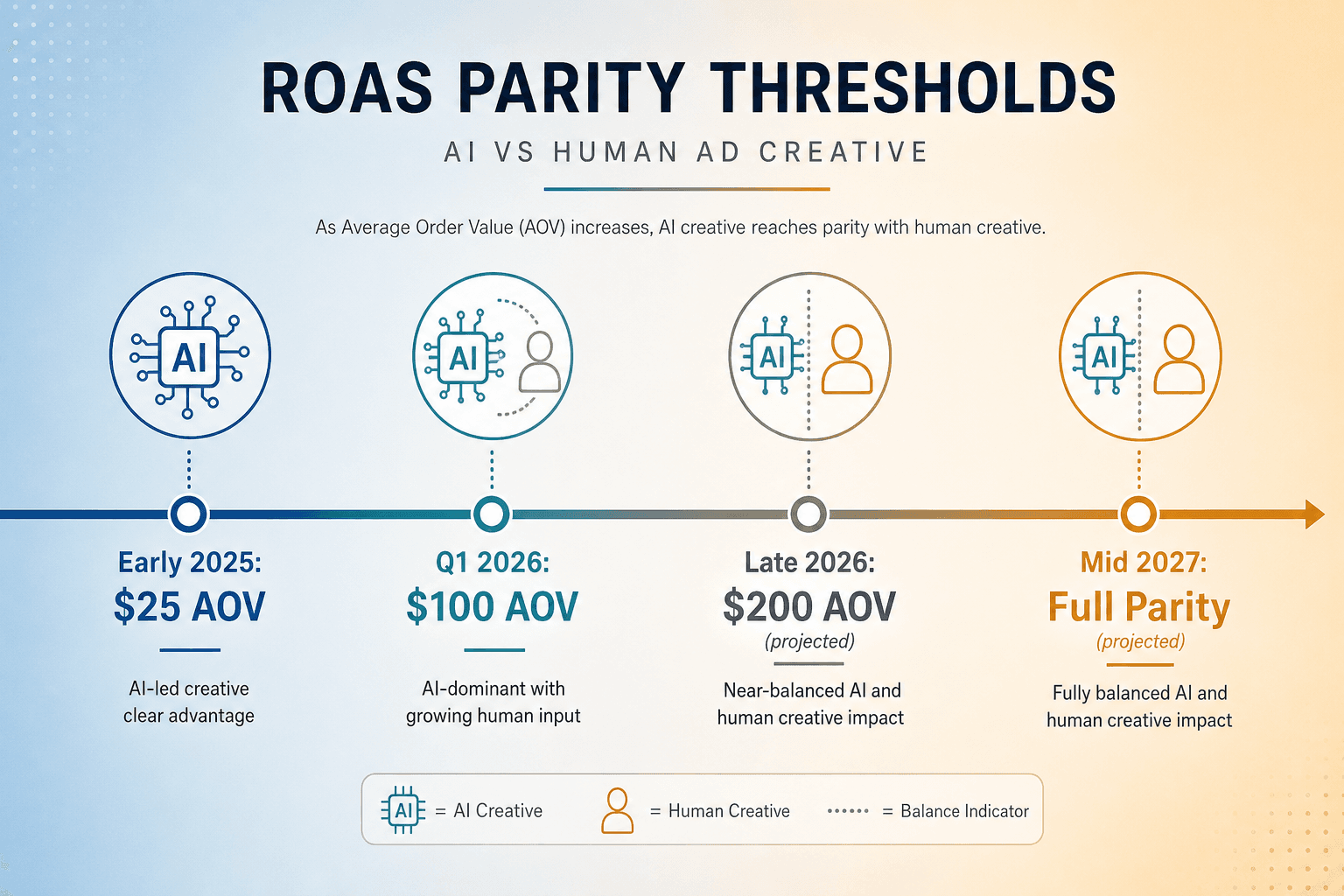 ROAS PARITY THRESHOLDS

AI VS HUMAN AD CREATIVE

As Average Order Value (AOV) increases, AI creative reaches parity with human creative.

AI

AI

AI

AI

Early 2025:
$25 AOV

AI-led creative clear advantage

Q1 2026:
$100 AOV

AI-dominant with growing human input

Late 2026:
$200 AOV
(projected)

Near-balanced AI and human creative impact

Mid 2027:
Full Parity
(projected)

Fully balanced AI and human creative impact

AI = AI Creative = Human Creative = Balance Indicator